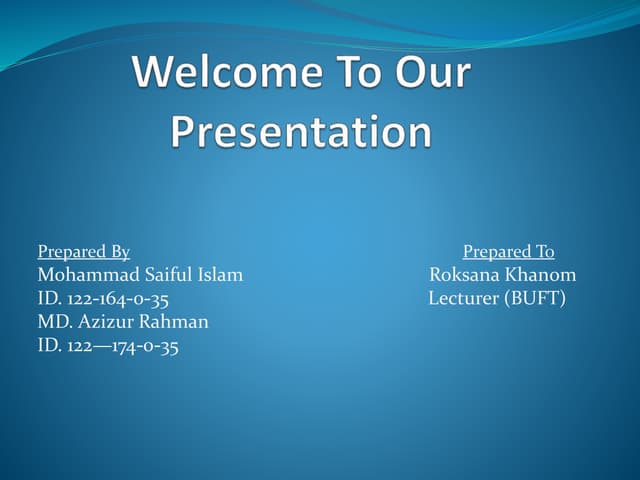 Welcome To Our Presentation

Prepared By
Mohammad Saiful Islam
ID. 122-164-0-35
MD. Azizur Rahman
ID. 122—174-0-35

Prepared To
Roksana Khanom
Lecturer (BUFT)